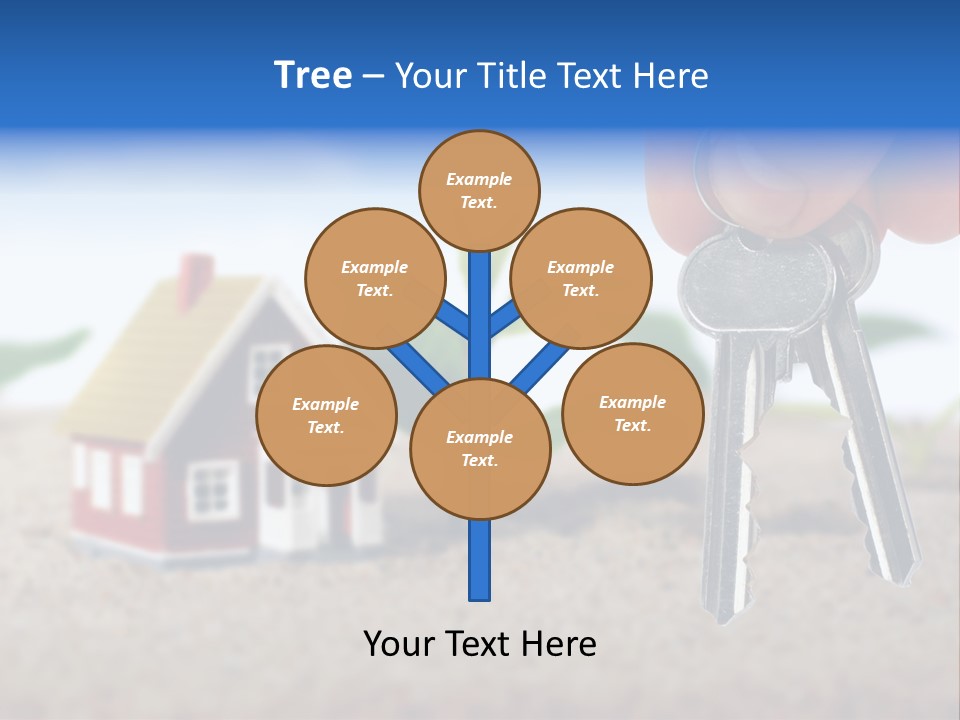 Tree – Your Title Text Here

Example Text.

Example Text.

Example Text.

Example Text.

Example Text.

Example Text.

Your Text Here